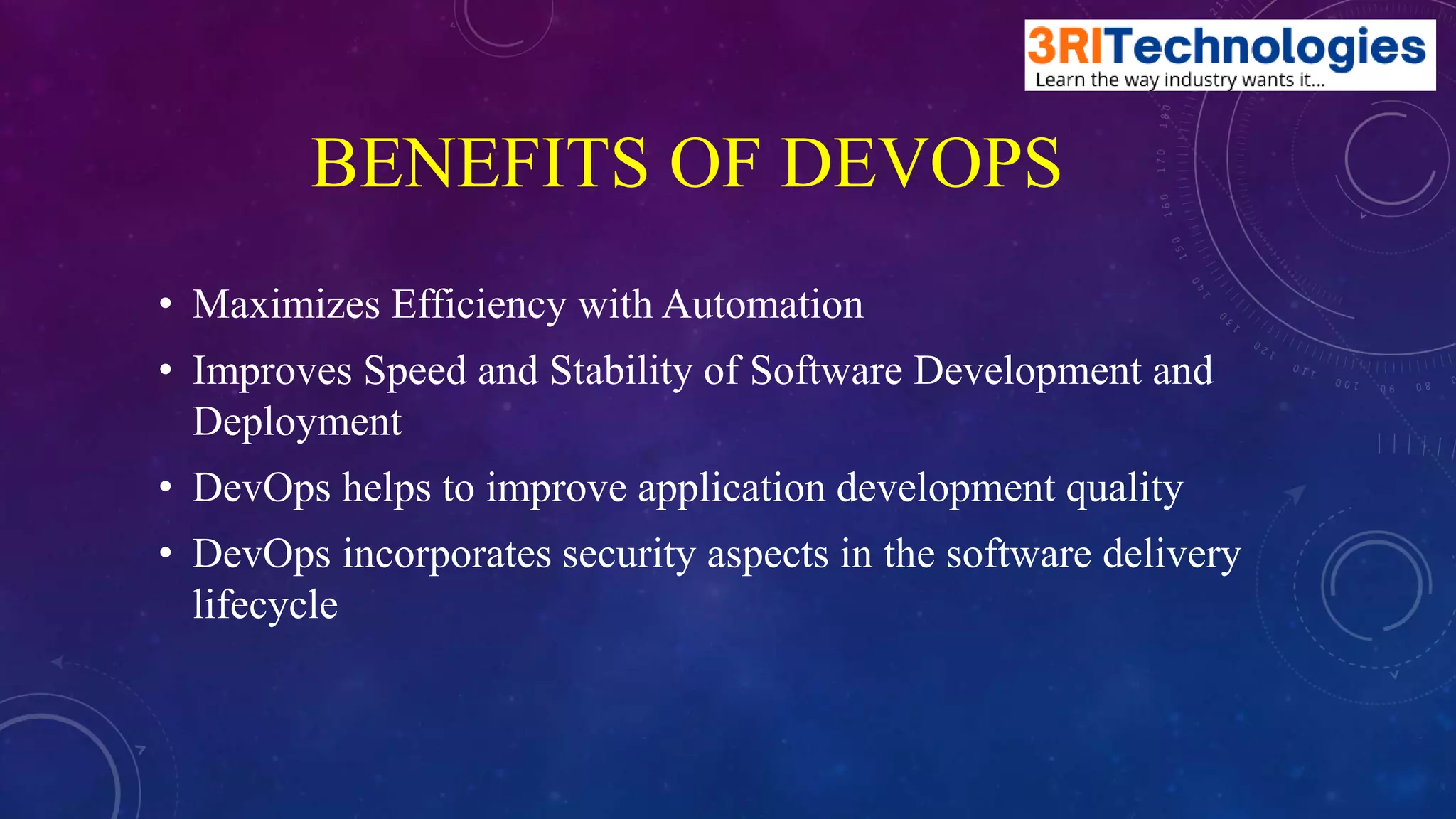 3RITechnologies
Learn the way industry wants it...

BENEFITS OF DEVOPS

• Maximizes Efficiency with Automation
• Improves Speed and Stability of Software Development and Deployment
• DevOps helps to improve application development quality
• DevOps incorporates security aspects in the software delivery lifecycle